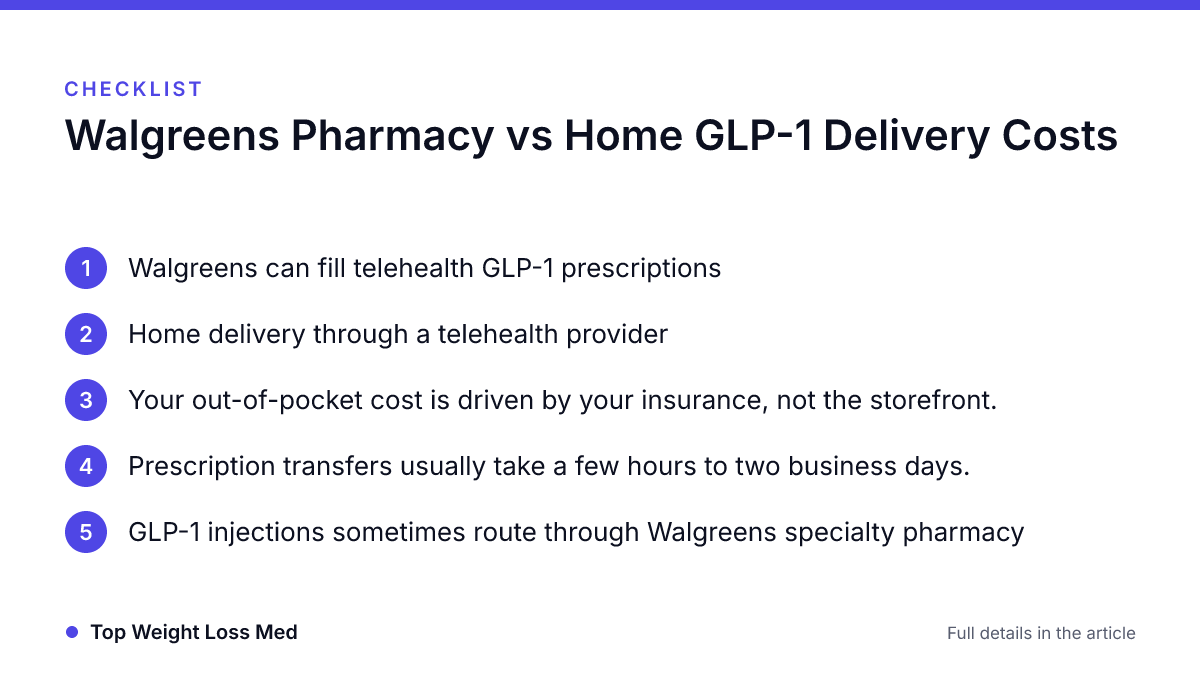 CHECKLIST

Walgreens Pharmacy vs Home GLP-1 Delivery Costs

1 Walgreens can fill telehealth GLP-1 prescriptions

2 Home delivery through a telehealth provider

3 Your out-of-pocket cost is driven by your insurance, not the storefront.

4 Prescription transfers usually take a few hours to two business days.

5 GLP-1 injections sometimes route through Walgreens specialty pharmacy

Top Weight Loss Med

Full details in the article